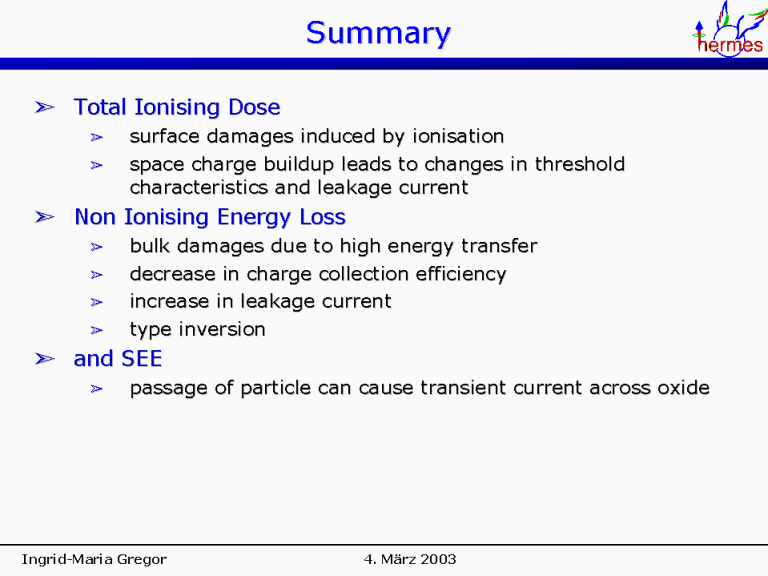 Summary

hermes

➢ Total Ionising Dose

➢ surface damages induced by ionisation

➢ space charge buildup leads to changes in threshold characteristics and leakage current

➢ Non Ionising Energy Loss

➢ bulk damages due to high energy transfer

➢ decrease in charge collection efficiency

➢ increase in leakage current

➢ type inversion

➢ and SEE

➢ passage of particle can cause transient current across oxide

Ingrid-Maria Gregor

4. März 2003